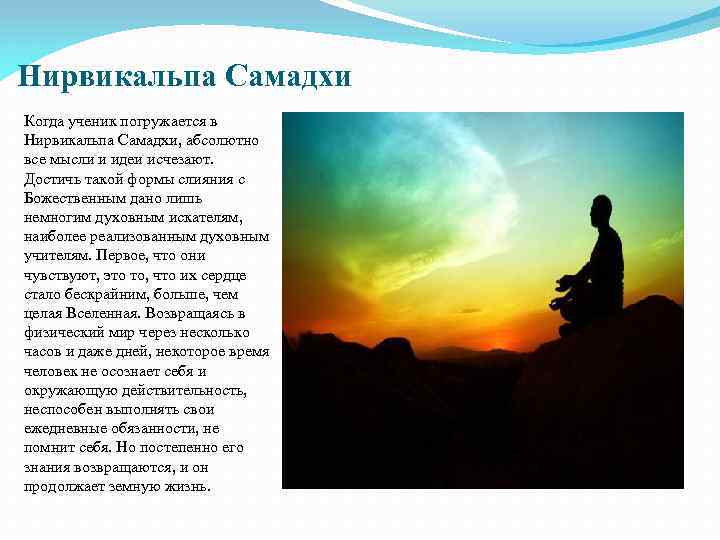 Нирвикальпа Самадхи

Когда ученик погружается в Нирвикальпа Самадхи, абсолютно все мысли и идеи исчезают. Достичь такой формы слияния с Божественным дано лишь немногим духовным искателям, наиболее реализованным духовным учителям. Первое, что они чувствуют, это то, что их сердце стало бескрайним, больше, чем целая Вселенная. Возвращаясь в физический мир через несколько часов и даже дней, некоторое время человек не осознает себя и окружающую действительность, неспособен выполнять свои ежедневные обязанности, не помнит себя. Но постепенно его знания возвращаются, и он продолжает земную жизнь.